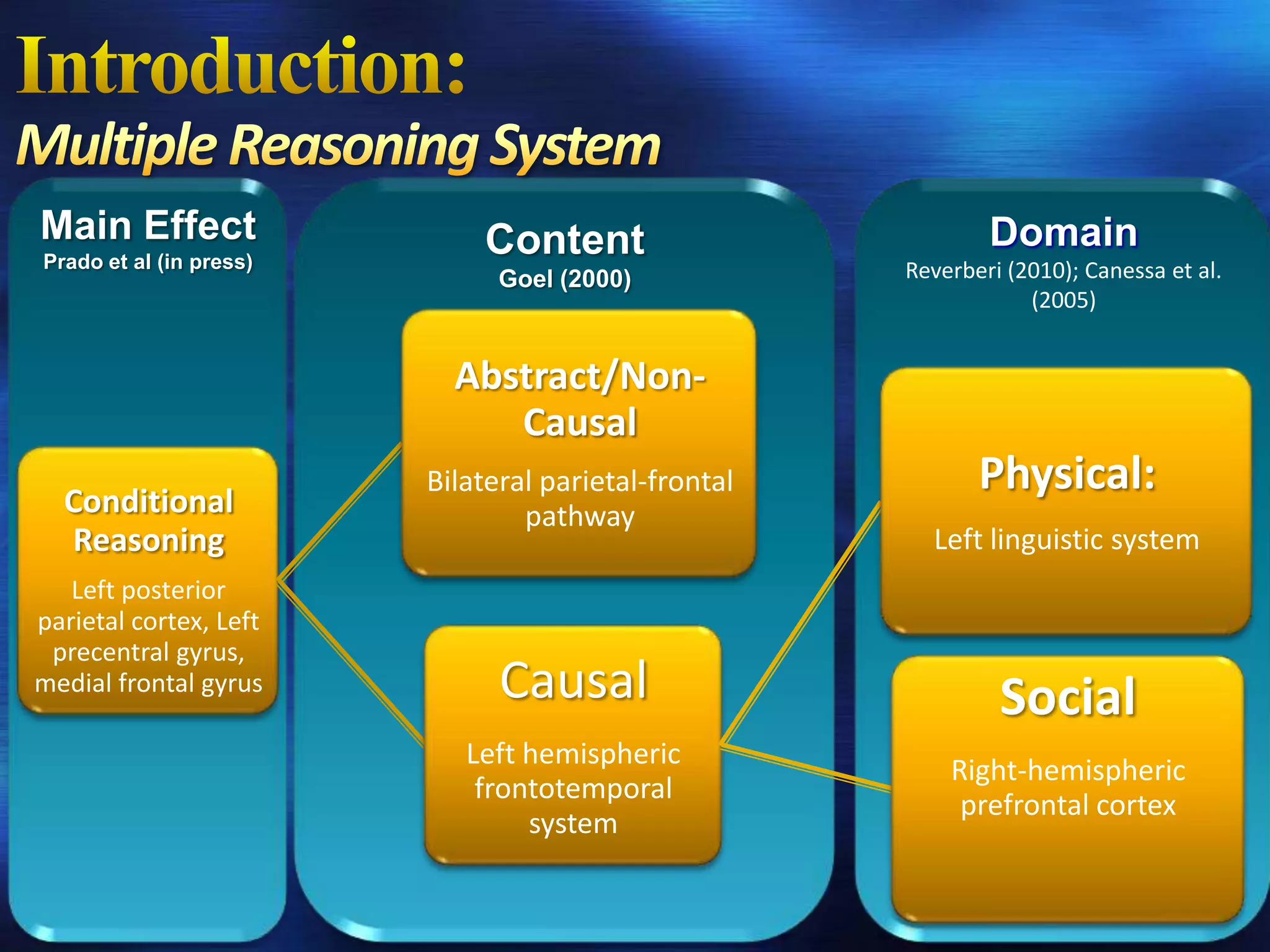 Introduction:
Multiple Reasoning System

Main Effect
Prado et al (in press)

Conditional Reasoning
Left posterior parietal cortex, Left precentral gyrus, medial frontal gyrus

Content
Goel (2000)

Abstract/Non-Causal
Bilateral parietal-frontal pathway

Causal
Left hemispheric frontotemporal system

Domain
Reverberi (2010); Canessa et al. (2005)

Physical:
Left linguistic system

Social
Right-hemispheric prefrontal cortex